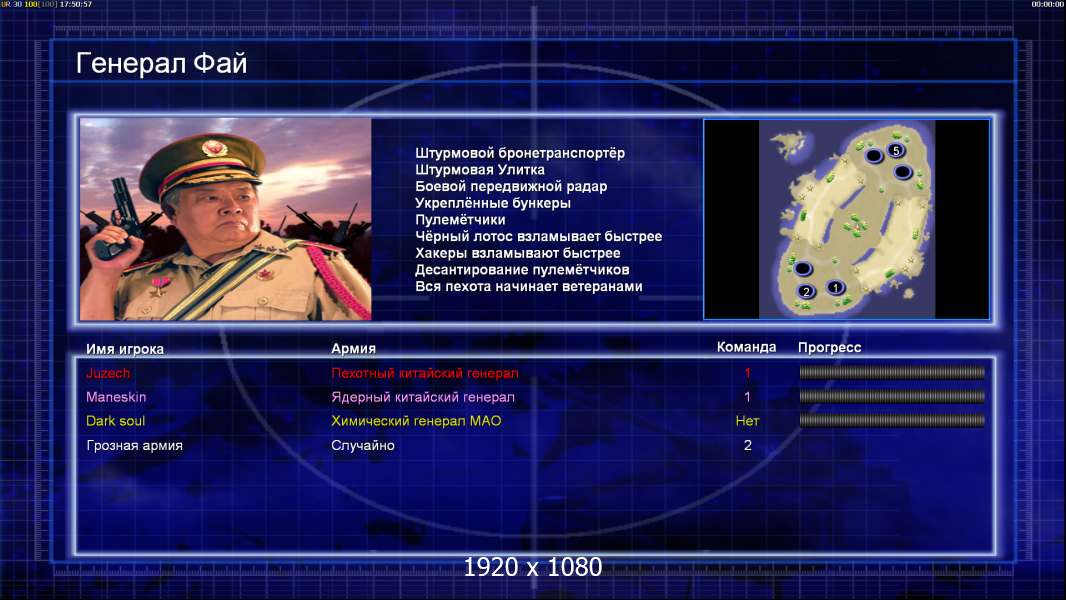 UR 30 100[100] 17:50:57

00:00:00

Генерал Фай

Штурмовой бронетранспортёр
Штурмовая Улитка
Боевой передвижной радар
Укреплённые бункеры
Пулемётчики
Чёрный лотос взламывает быстрее
Хакеры взламывают быстрее
Десантирование пулемётчиков
Вся пехота начинает ветеранами

5
2
1

| Имя игрока | Армия | Команда | Прогресс |
|---|---|---|---|
| Juzech | Пехотный китайский генерал | 1 | |
| Maneskin | Ядерный китайский генерал | 1 | |
| Dark soul | Химический генерал МАО | Нет | |
| Грозная армия | Случайно | 2 | |

1920 x 1080